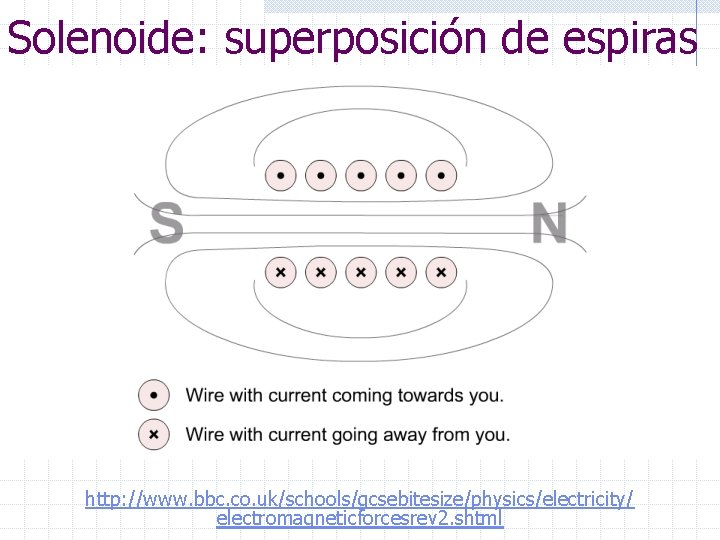 Solenoide: superposición de espiras

S

N

Wire with current coming towards you.

Wire with current going away from you.

http://www.bbc.co.uk/schools/gcsebitesize/physics/electricity/electromagneticforcesrev2.shtml